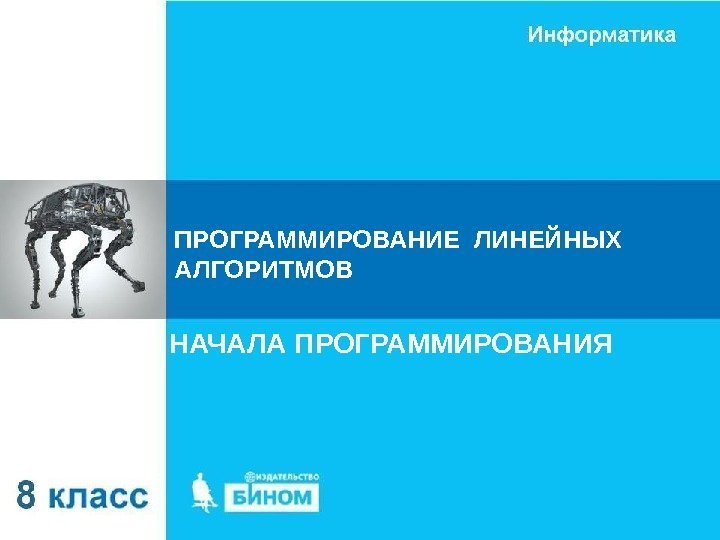 Информатика

ПРОГРАММИРОВАНИЕ ЛИНЕЙНЫХ АЛГОРИТМОВ

НАЧАЛА ПРОГРАММИРОВАНИЯ

8 класс

ИЗДАТЕЛЬСТВО
БИНОМ